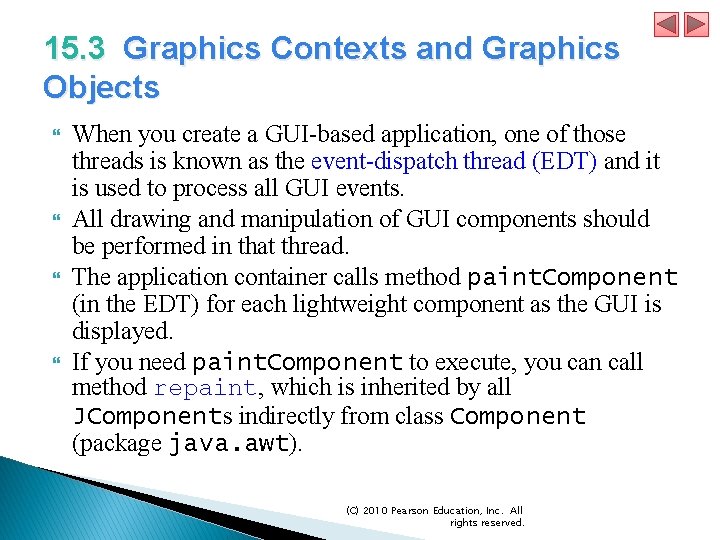 15.3 Graphics Contexts and Graphics Objects

When you create a GUI-based application, one of those threads is known as the event-dispatch thread (EDT) and it is used to process all GUI events.

All drawing and manipulation of GUI components should be performed in that thread.

The application container calls method paintComponent (in the EDT) for each lightweight component as the GUI is displayed.

If you need paintComponent to execute, you can call method repaint, which is inherited by all JComponents indirectly from class Component (package java.awt).

(C) 2010 Pearson Education, Inc. All rights reserved.